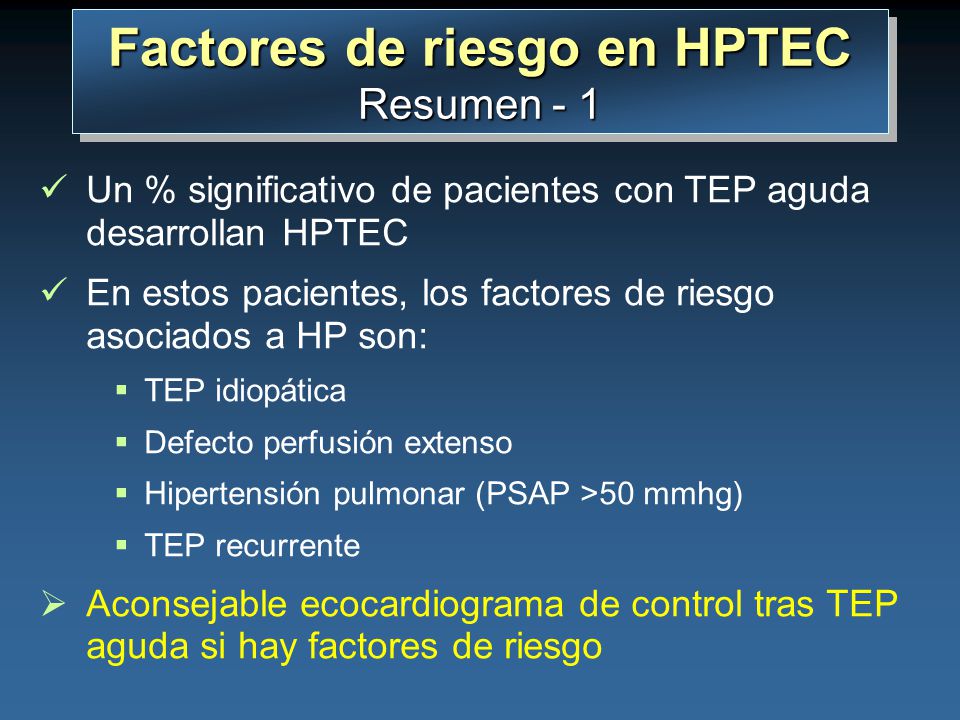 Factores de riesgo en HPTEC
Resumen - 1

✓ Un % significativo de pacientes con TEP aguda desarrollan HPTEC

✓ En estos pacientes, los factores de riesgo asociados a HP son:

▪ TEP idiopática
▪ Defecto perfusión extenso
▪ Hipertensión pulmonar (PSAP >50 mmhg)
▪ TEP recurrente

➢ Aconsejable ecocardiograma de control tras TEP aguda si hay factores de riesgo